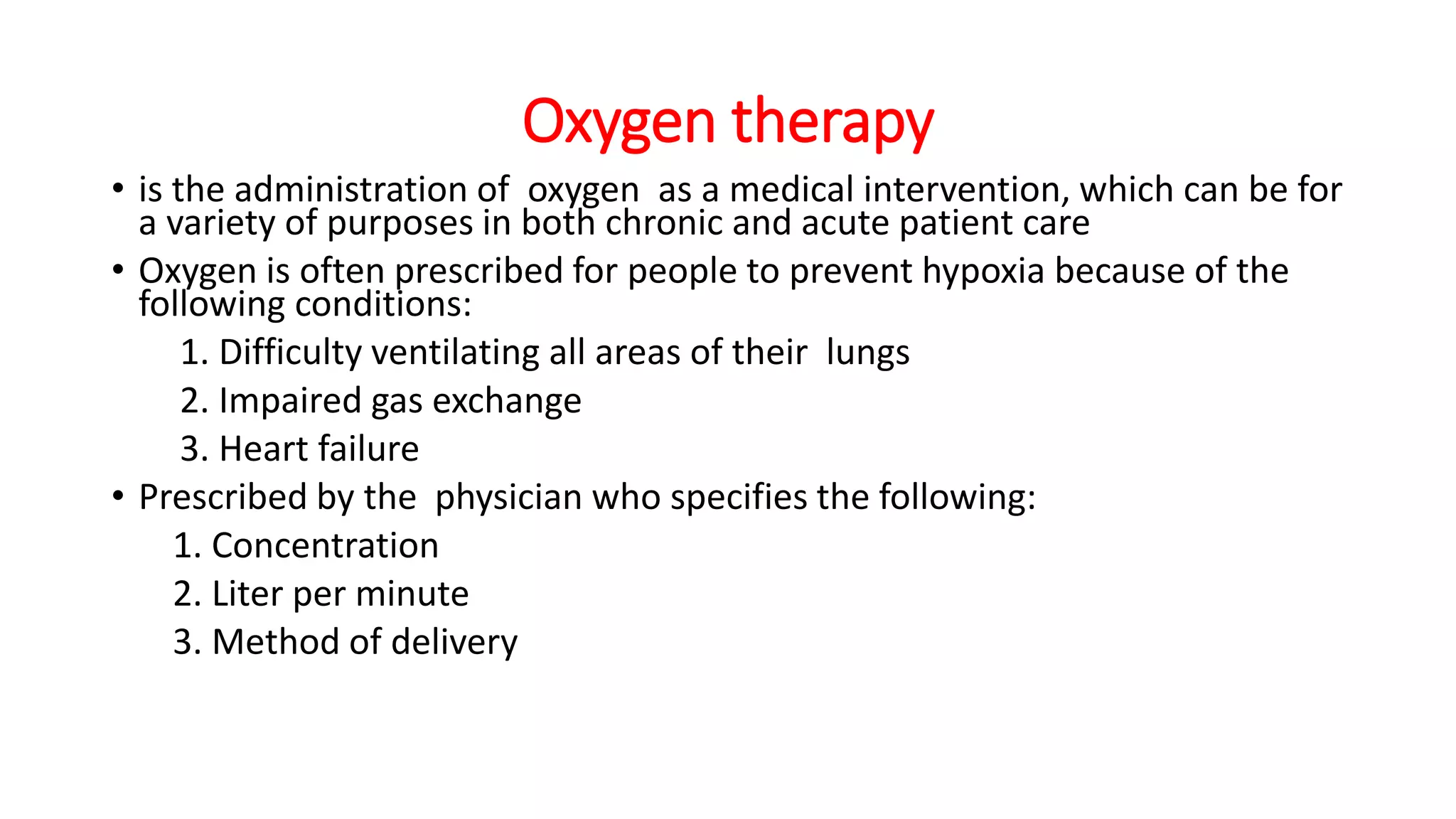 Oxygen therapy

• is the administration of oxygen as a medical intervention, which can be for a variety of purposes in both chronic and acute patient care

• Oxygen is often prescribed for people to prevent hypoxia because of the following conditions:

1. Difficulty ventilating all areas of their lungs
2. Impaired gas exchange
3. Heart failure

• Prescribed by the physician who specifies the following:

1. Concentration
2. Liter per minute
3. Method of delivery